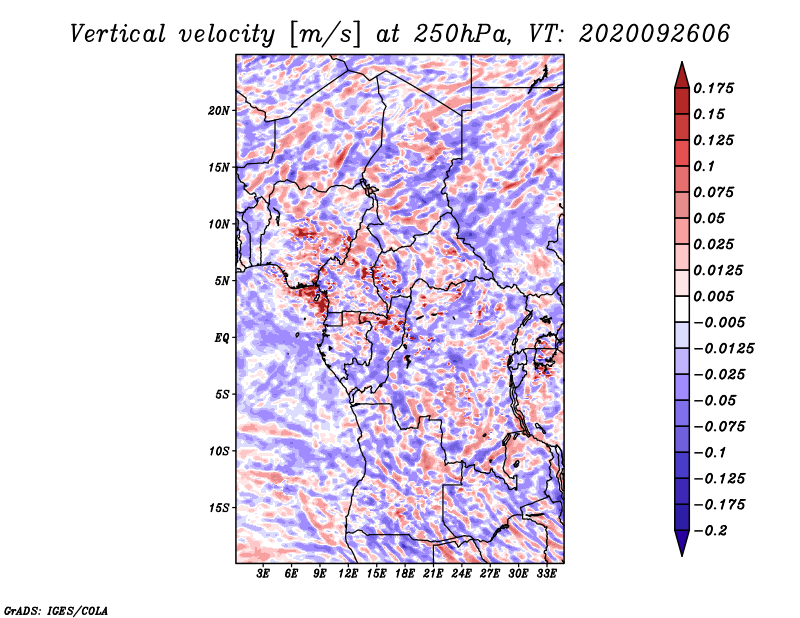 Vertical velocity [m/s] at 250hPa, VT: 2020092606

20N
15N
10N
5N
EQ
5S
10S
15S

3E 6E 9E 12E 15E 18E 21E 24E 27E 30E 33E

0.175
0.15
0.125
0.1
0.075
0.05
0.025
0.0125
0.005
−0.005
−0.0125
−0.025
−0.05
−0.075
−0.1
−0.125
−0.175
−0.2

GrADS: IGES/COLA